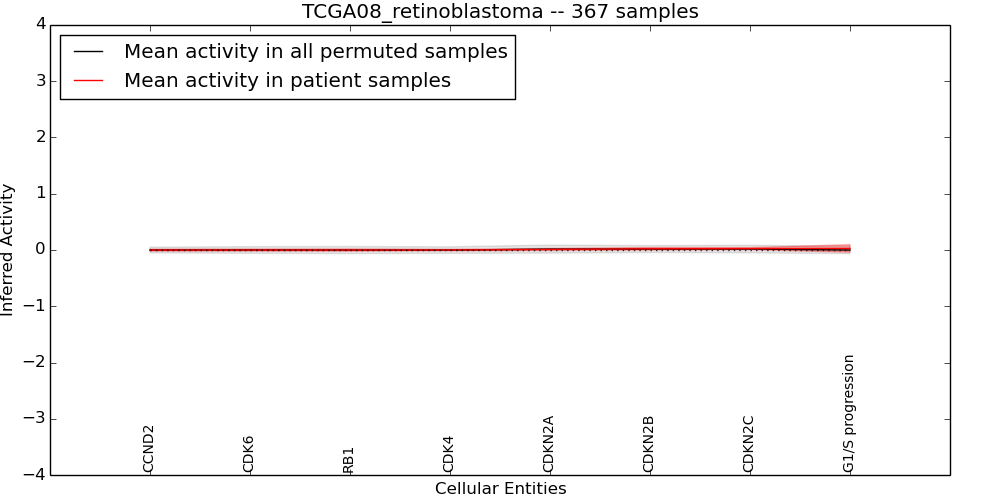 TCGA08_retinoblastoma -- 367 samples

Mean activity in all permuted samples
Mean activity in patient samples

Inferred Activity

4
3
2
1
0
−1
−2
−3
−4

CCND2
CDK6
RB1
CDK4
CDKN2A
CDKN2B
CDKN2C
G1/S progression

Cellular Entities